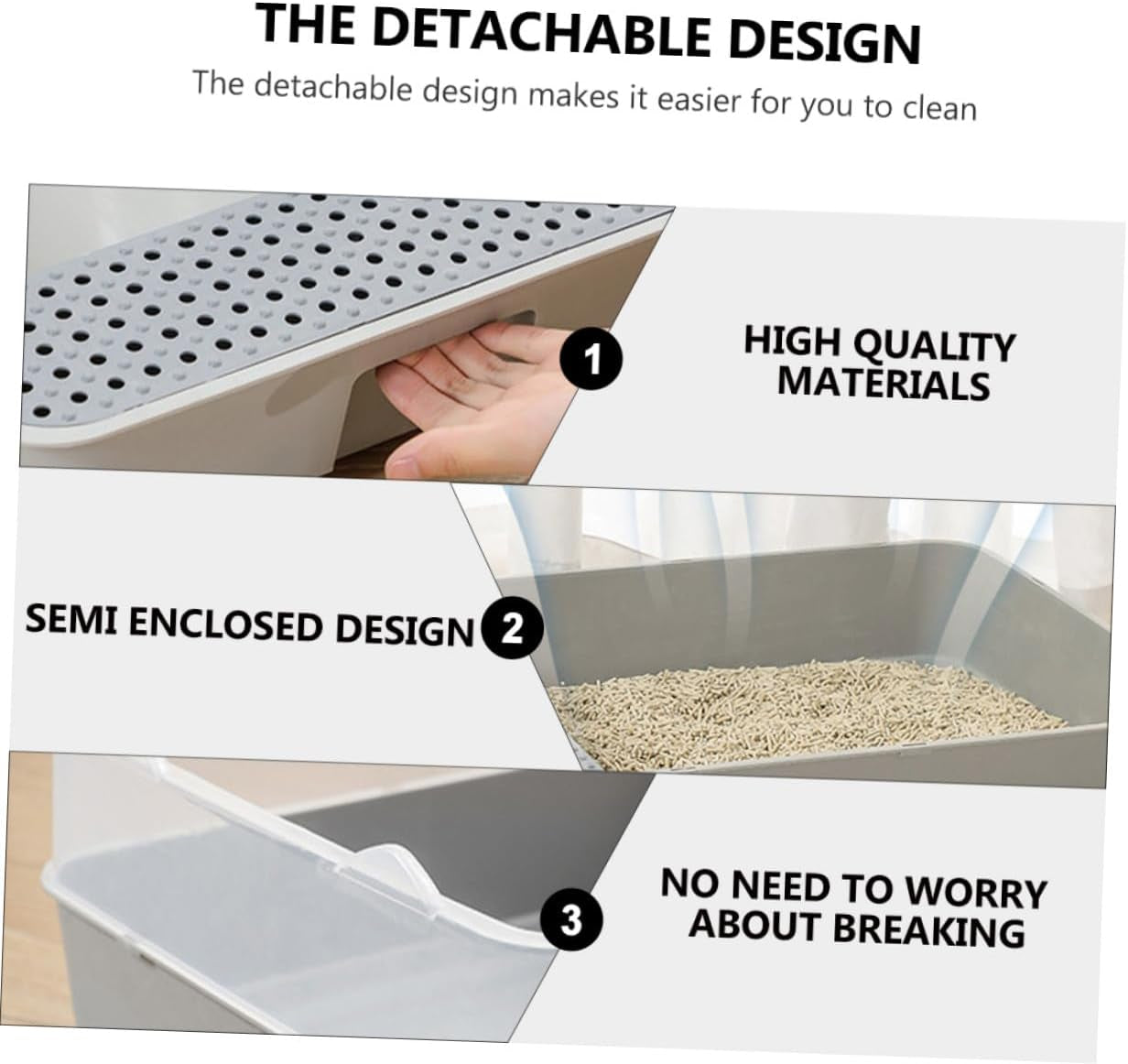 THE DETACHABLE DESIGN

The detachable design makes it easier for you to clean

1

HIGH QUALITY MATERIALS

SEMI ENCLOSED DESIGN

2

3

NO NEED TO WORRY ABOUT BREAKING